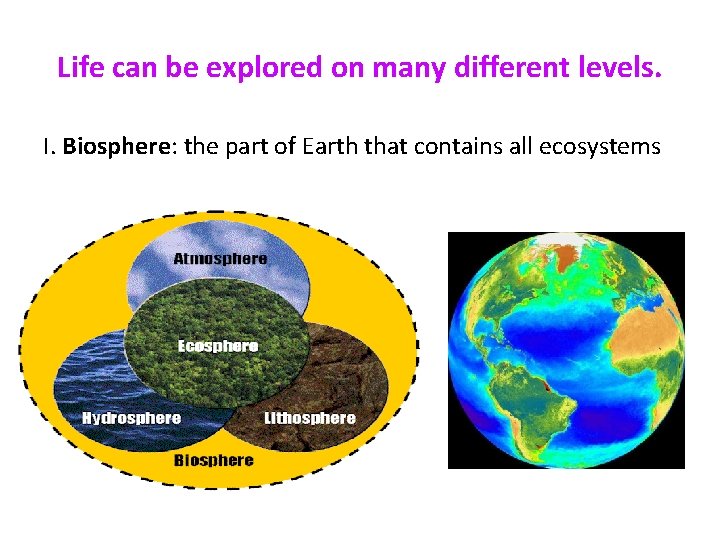 Life can be explored on many different levels.

I. Biosphere: the part of Earth that contains all ecosystems

Atmosphere

Ecosphere

Hydrosphere

Lithosphere

Biosphere